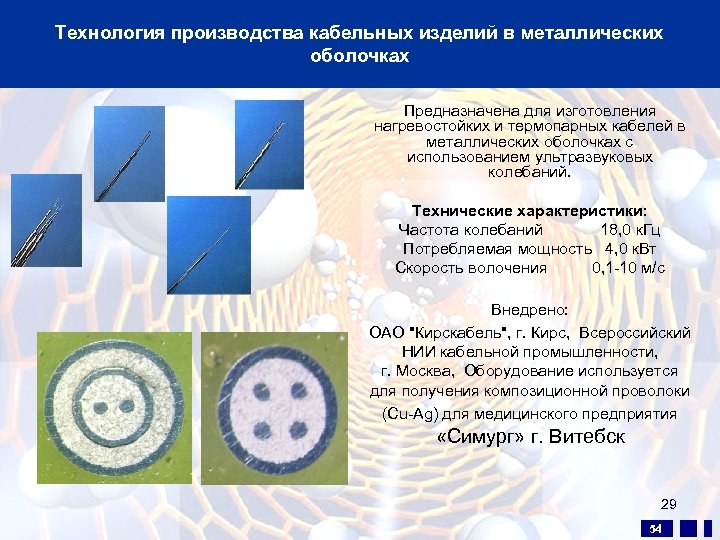 Технология производства кабельных изделий в металлических оболочках

Предназначена для изготовления нагревостойких и термопарных кабелей в металлических оболочках с использованием ультразвуковых колебаний.

Технические характеристики:
Частота колебаний 18,0 кГц
Потребляемая мощность 4,0 кВт
Скорость волочения 0,1-10 м/с

Внедрено:
ОАО "Кирскабель", г. Кирс, Всероссийский НИИ кабельной промышленности, г. Москва, Оборудование используется для получения композиционной проволоки (Cu-Ag) для медицинского предприятия «Симург» г. Витебск

29

54